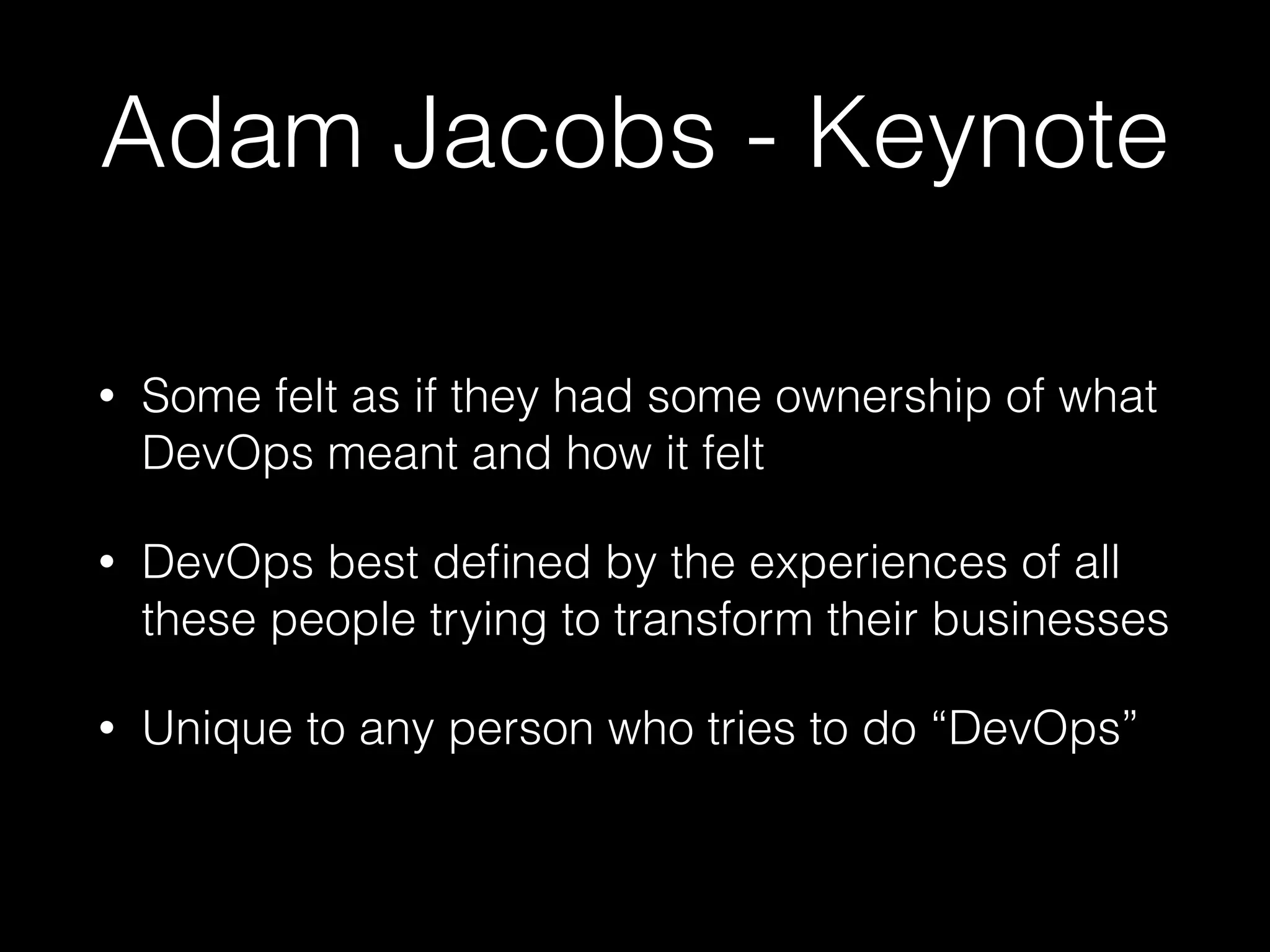 Adam Jacobs - Keynote

• Some felt as if they had some ownership of what DevOps meant and how it felt

• DevOps best defined by the experiences of all these people trying to transform their businesses

• Unique to any person who tries to do “DevOps”